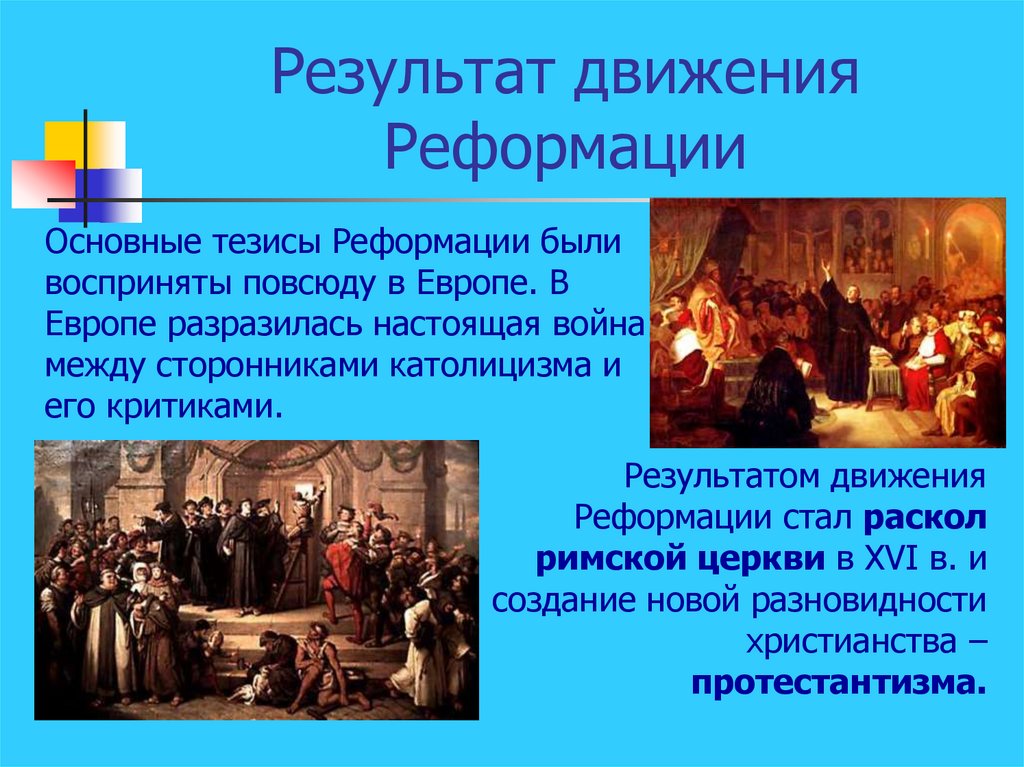 Результат движения Реформации

Основные тезисы Реформации были восприняты повсюду в Европе. В Европе разразилась настоящая война между сторонниками католицизма и его критиками.

Результатом движения Реформации стал раскол римской церкви в XVI в. и создание новой разновидности христианства – протестантизма.